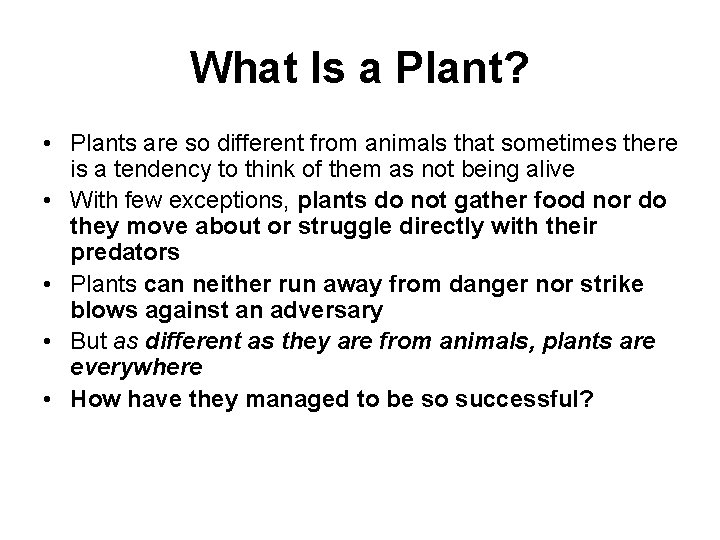 What Is a Plant?

• Plants are so different from animals that sometimes there is a tendency to think of them as not being alive
• With few exceptions, plants do not gather food nor do they move about or struggle directly with their predators
• Plants can neither run away from danger nor strike blows against an adversary
• But as different as they are from animals, plants are everywhere
• How have they managed to be so successful?